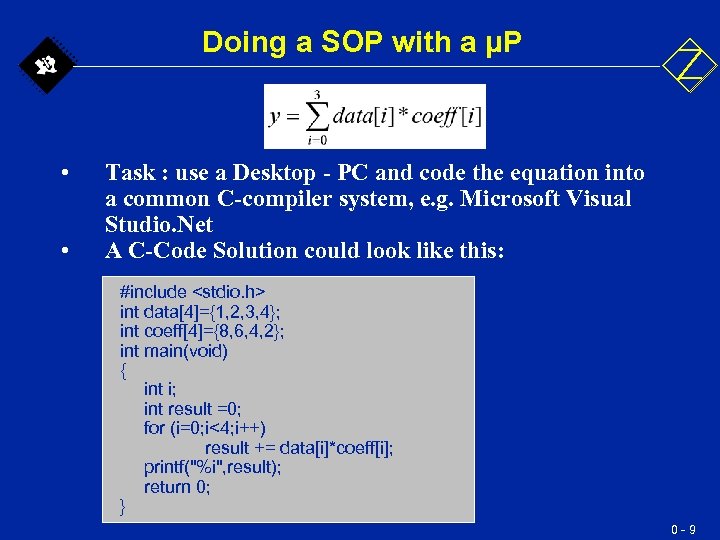 Doing a SOP with a µP

$y = \sum_{i=0}^{3} data[i] * coeff[i]$

• Task : use a Desktop - PC and code the equation into a common C-compiler system, e.g. Microsoft Visual Studio.Net
• A C-Code Solution could look like this:

#include <stdio.h>
int data[4]={1,2,3,4};
int coeff[4]={8,6,4,2};
int main(void)
{
int i;
int result =0;
for (i=0;i<4;i++)
result += data[i]*coeff[i];
printf("%i",result);
return 0;
}

0 - 9